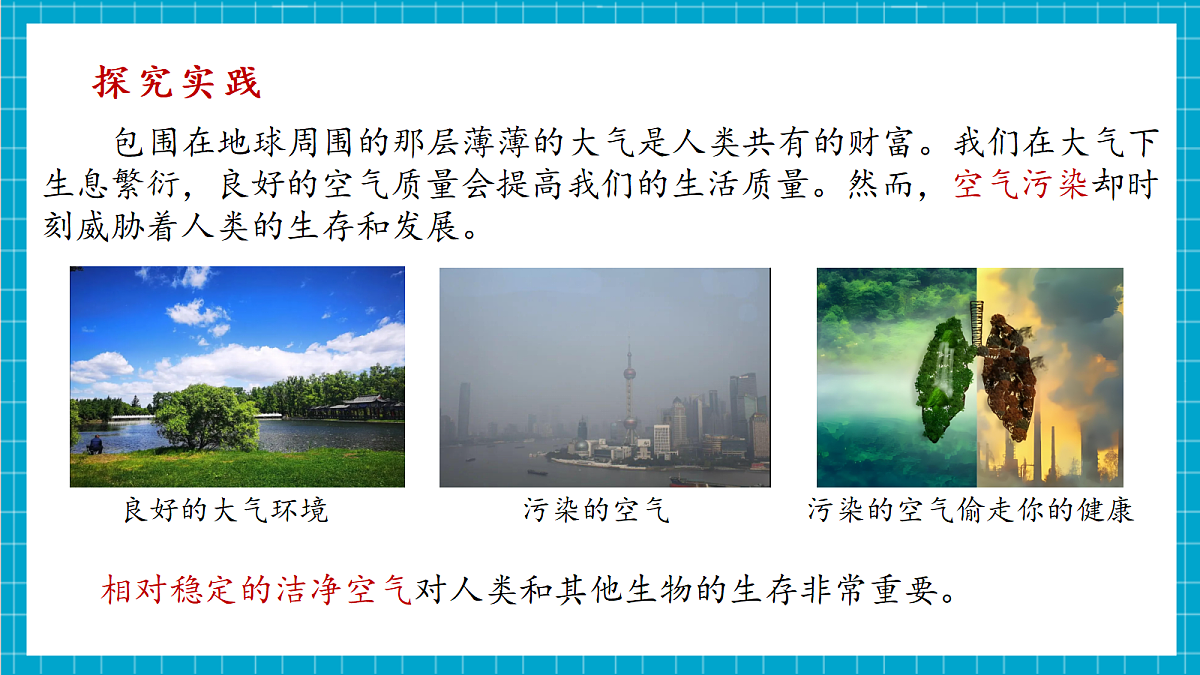 探究实践

包围在地球周围的那层薄薄的大气是人类共有的财富。我们在大气下生息繁衍，良好的空气质量会提高我们的生活质量。然而，空气污染却时刻威胁着人类的生存和发展。

良好的大气环境

污染的空气

污染的空气偷走你的健康

相对稳定的洁净空气对人类和其他生物的生存非常重要。